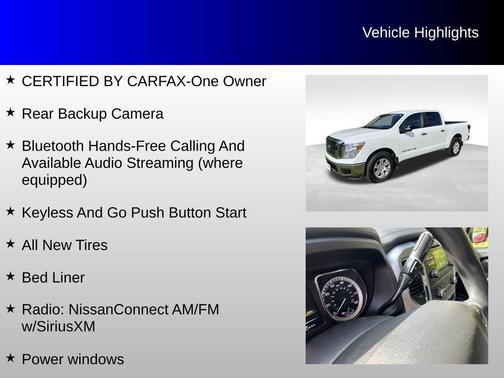 Vehicle Highlights

★ CERTIFIED BY CARFAX-One Owner

★ Rear Backup Camera

★ Bluetooth Hands-Free Calling And Available Audio Streaming (where equipped)

★ Keyless And Go Push Button Start

★ All New Tires

★ Bed Liner

★ Radio: NissanConnect AM/FM w/SiriusXM

★ Power windows